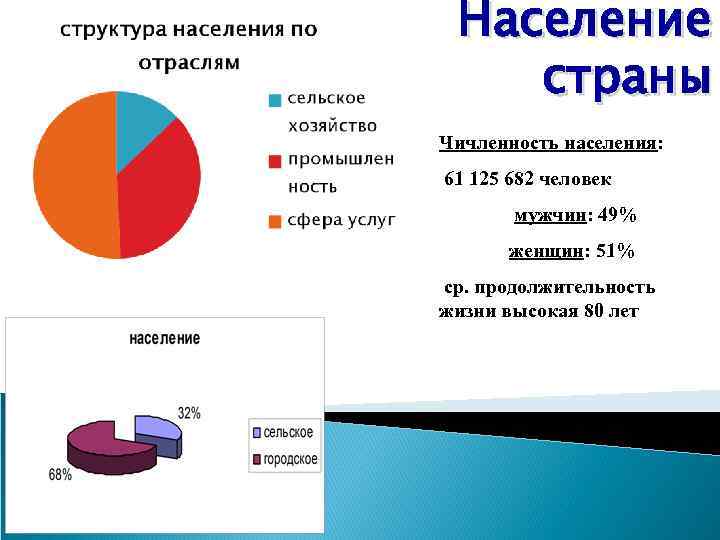 Население страны

структура населения по отраслям

сельское хозяйство

промышлен ность

сфера услуг

Чичленность населения:

61 125 682 человек

мужчин: 49%

женщин: 51%

ср. продолжительность жизни высокая 80 лет

население

32%

68%

сельское

городское